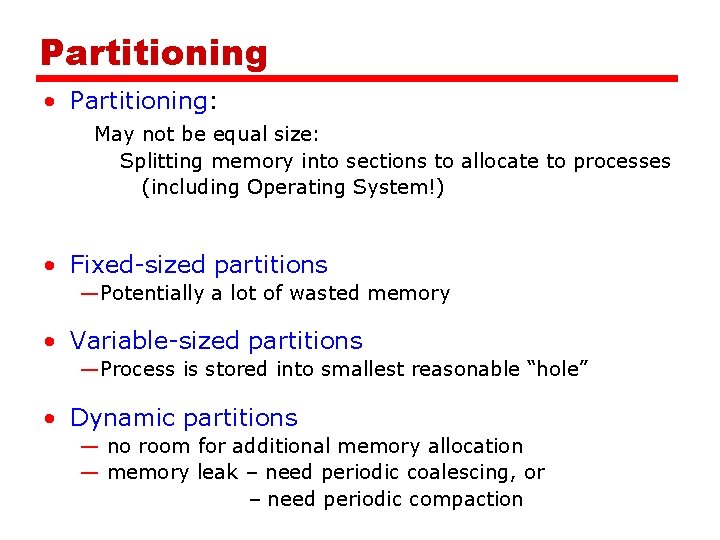 Partitioning

• Partitioning:

May not be equal size:

Splitting memory into sections to allocate to processes (including Operating System!)

• Fixed-sized partitions

—Potentially a lot of wasted memory

• Variable-sized partitions

—Process is stored into smallest reasonable “hole”

• Dynamic partitions

— no room for additional memory allocation

— memory leak – need periodic coalescing, or

– need periodic compaction